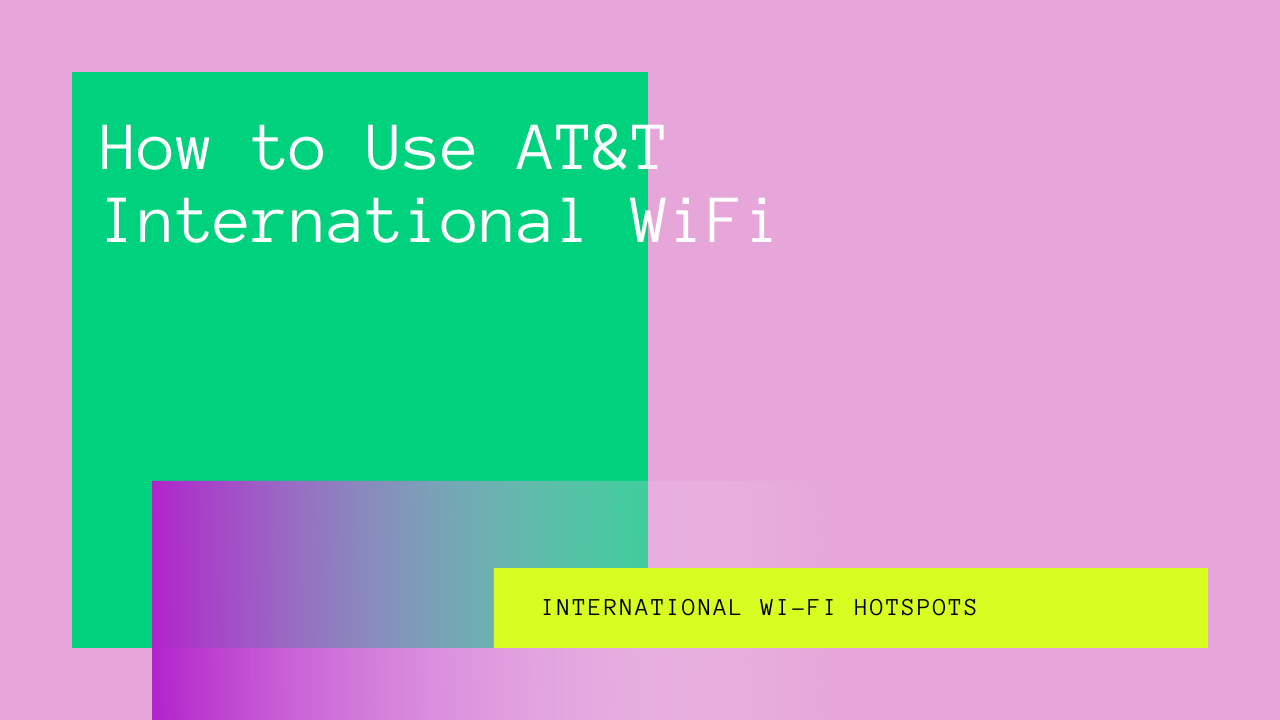 How to Use AT&T International WiFi

INTERNATIONAL WI-FI HOTSPOTS